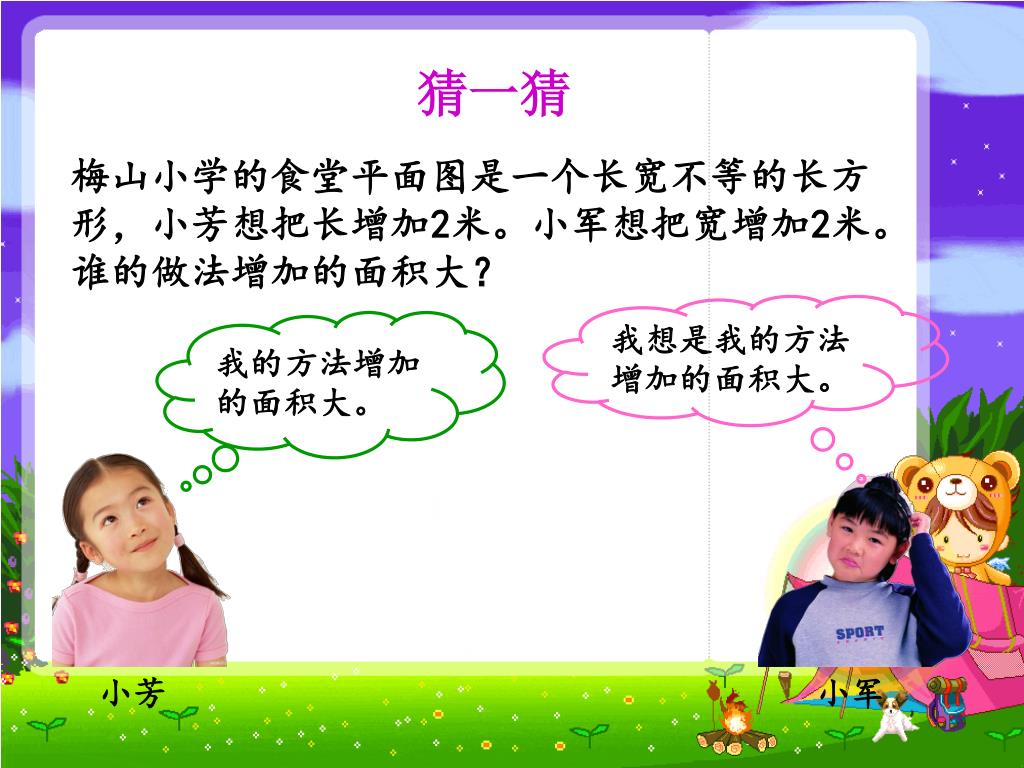 猜一猜

梅山小学的食堂平面图是一个长宽不等的长方形，小芳想把长增加2米。小军想把宽增加2米。谁的做法增加的面积大？

我的方法增加的面积大。

我想是我的方法增加的面积大。

SPORT

小芳

小军